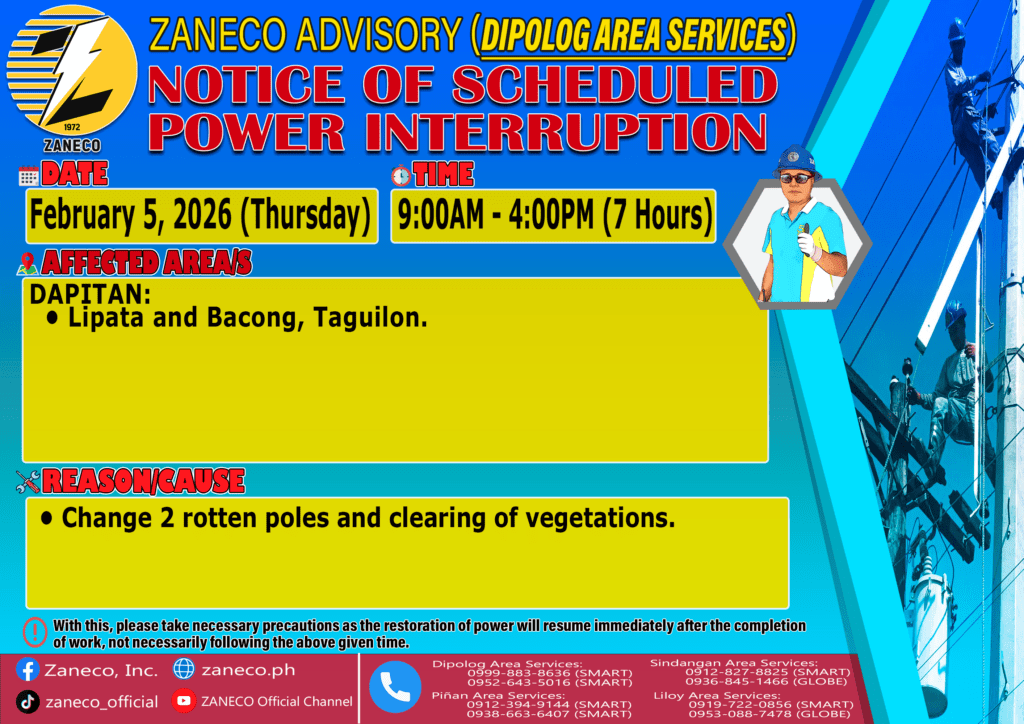 1972
ZANECO

ZANECO ADVISORY (DIPOLOG AREA SERVICES)
NOTICE OF SCHEDULED POWER INTERRUPTION

DATE
February 5, 2026 (Thursday)

TIME
9:00AM - 4:00PM (7 Hours)

AFFECTED AREA/S
DAPITAN:
• Lipata and Bacong, Taguilon.

REASON/CAUSE
• Change 2 rotten poles and clearing of vegetations.

With this, please take necessary precautions as the restoration of power will resume immediately after the completion of work, not necessarily following the above given time.

Zaneco, Inc.
zaneco.ph
zaneco_official
ZANECO Official Channel

Dipolog Area Services:
0999-883-8636 (SMART)
0952-643-5016 (SMART)
Piñan Area Services:
0912-394-9144 (SMART)
0938-663-6407 (SMART)
Sindangan Area Services:
0912-827-8825 (SMART)
0936-845-1466 (GLOBE)
Liloy Area Services:
0919-722-0856 (SMART)
0953-088-7478 (GLOBE)